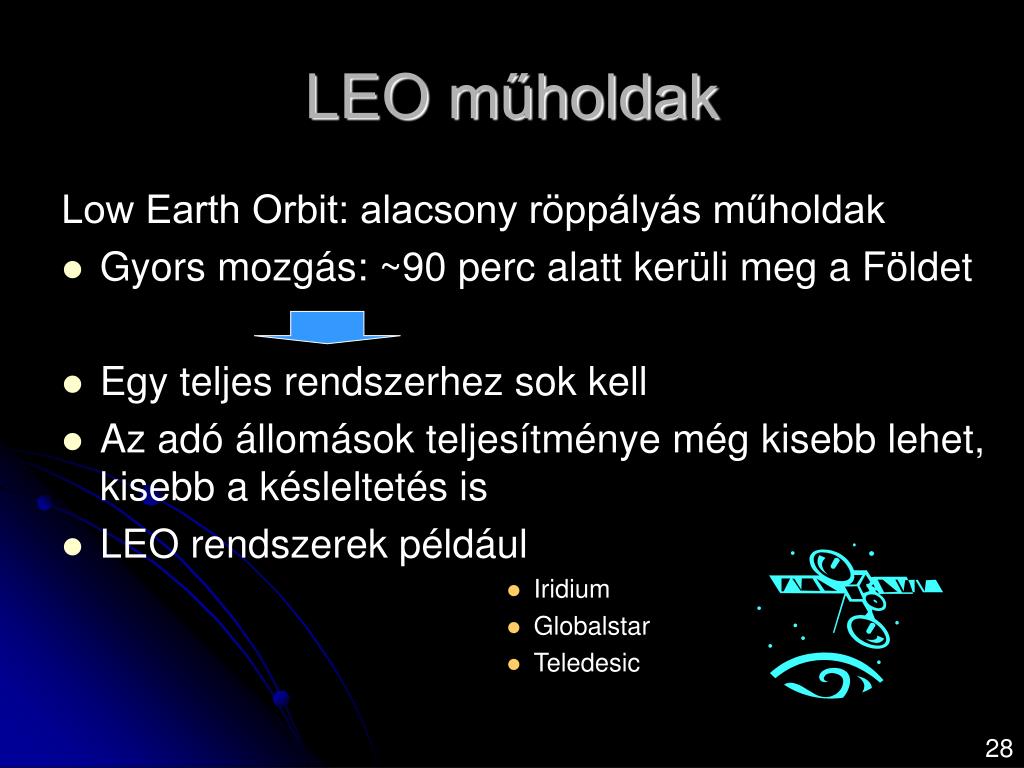 LEO műholdak

Low Earth Orbit: alacsony röppályás műholdak

- Gyors mozgás: ~90 perc alatt kerüli meg a Földet
- Egy teljes rendszerhez sok kell
- Az adó állomások teljesítménye még kisebb lehet, kisebb a késleltetés is
- LEO rendszerek például
  - Iridium
  - Globalstar
  - Teledesic

28